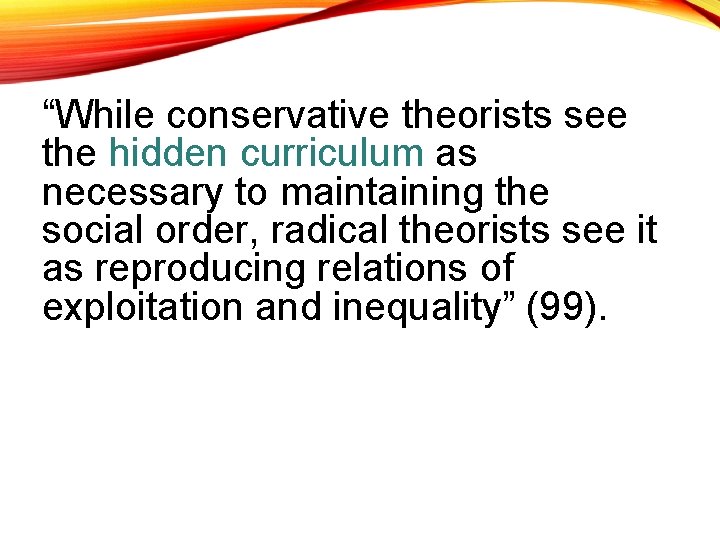 “While conservative theorists see the hidden curriculum as necessary to maintaining the social order, radical theorists see it as reproducing relations of exploitation and inequality” (99).